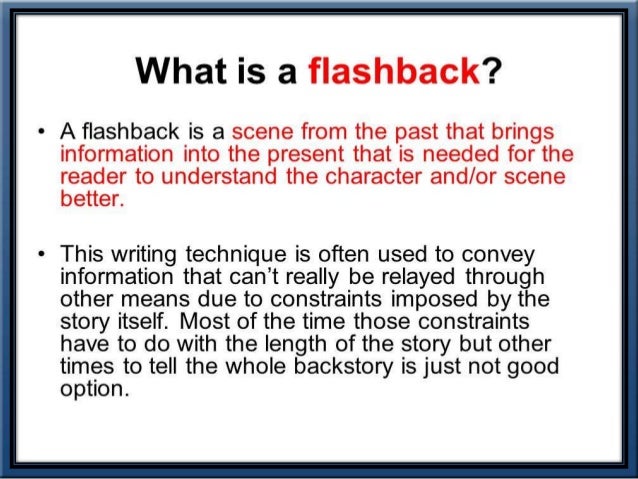 What is a flashback?

• A flashback is a scene from the past that brings information into the present that is needed for the reader to understand the character and/or scene better.

• This writing technique is often used to convey information that can't really be relayed through other means due to constraints imposed by the story itself. Most of the time those constraints have to do with the length of the story but other times to tell the whole backstory is just not good option.